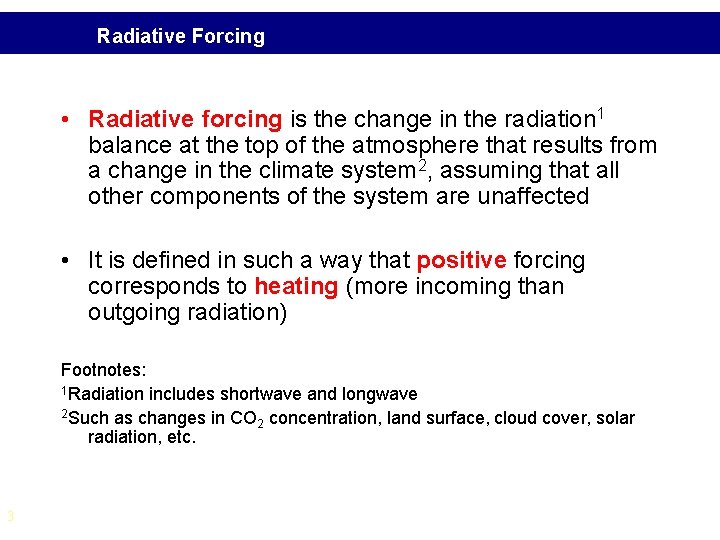 Radiative Forcing

• Radiative forcing is the change in the radiation$^1$ balance at the top of the atmosphere that results from a change in the climate system$^2$, assuming that all other components of the system are unaffected

• It is defined in such a way that positive forcing corresponds to heating (more incoming than outgoing radiation)

Footnotes:
$^1$Radiation includes shortwave and longwave
$^2$Such as changes in $CO_2$ concentration, land surface, cloud cover, solar radiation, etc.

3